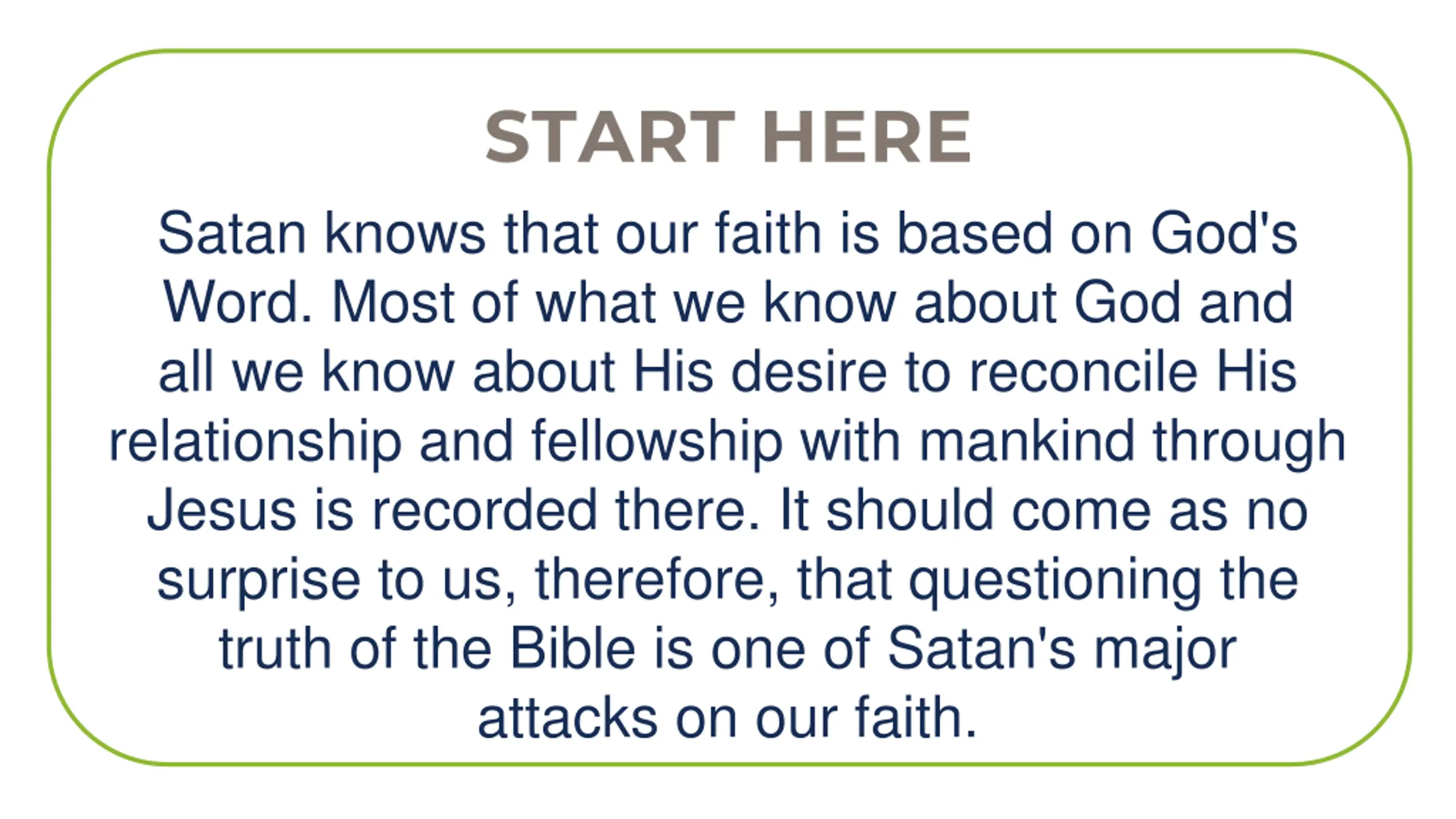 START HERE

Satan knows that our faith is based on God's Word. Most of what we know about God and all we know about His desire to reconcile His relationship and fellowship with mankind through Jesus is recorded there. It should come as no surprise to us, therefore, that questioning the truth of the Bible is one of Satan's major attacks on our faith.